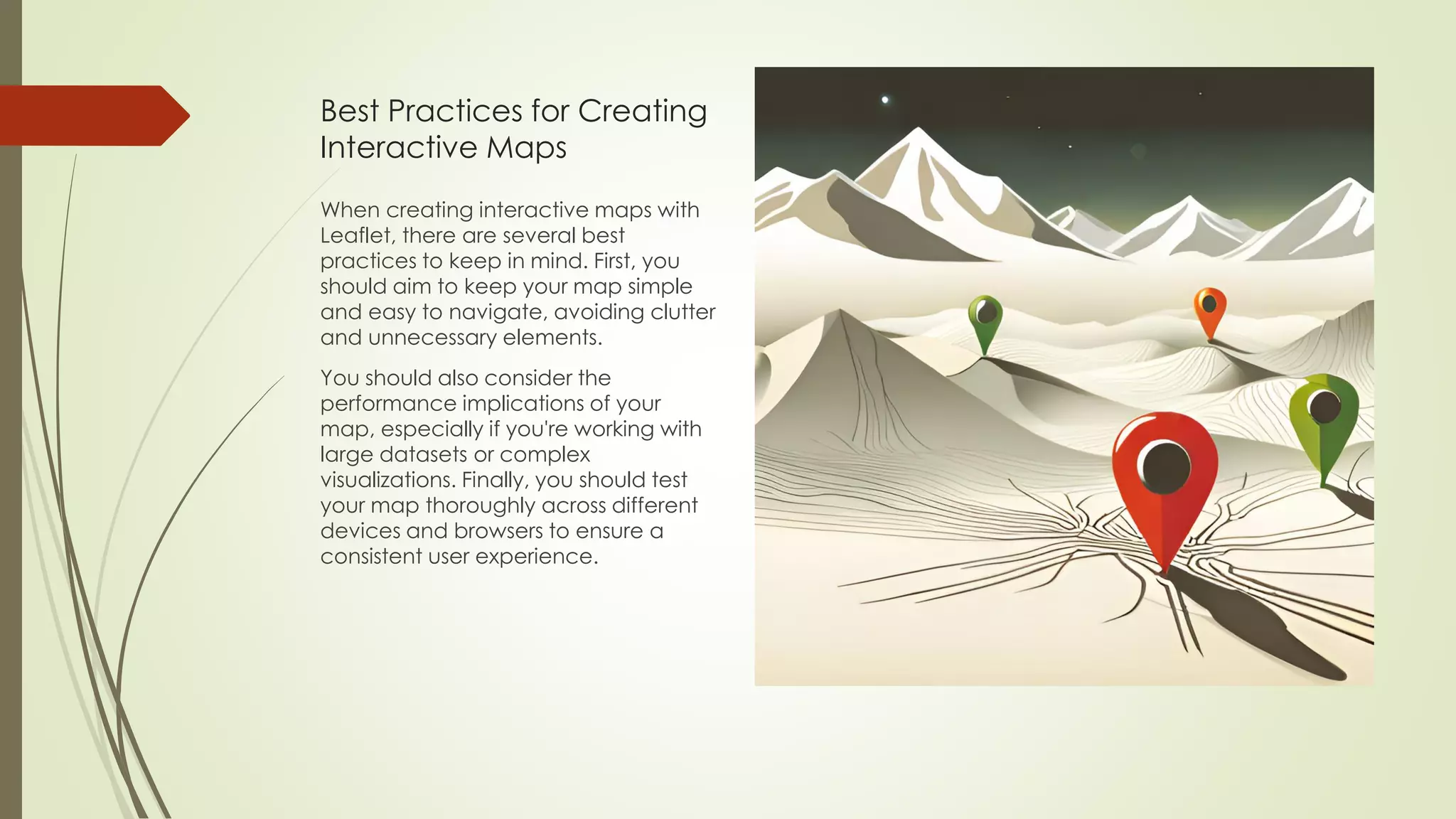 Best Practices for Creating Interactive Maps

When creating interactive maps with Leaflet, there are several best practices to keep in mind. First, you should aim to keep your map simple and easy to navigate, avoiding clutter and unnecessary elements.

You should also consider the performance implications of your map, especially if you're working with large datasets or complex visualizations. Finally, you should test your map thoroughly across different devices and browsers to ensure a consistent user experience.